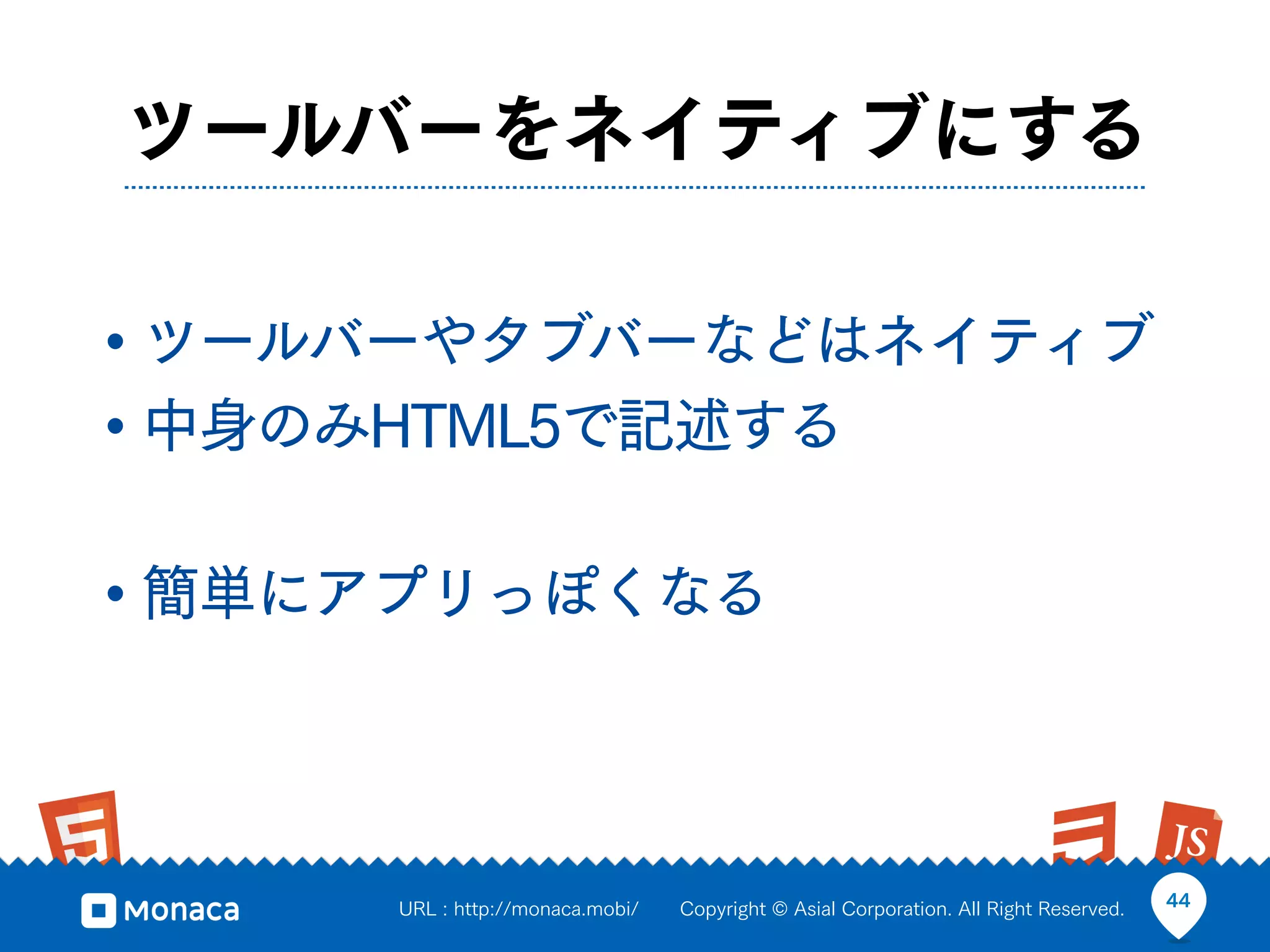 ツールバーをネイティブにする

• ツールバーやタブバーなどはネイティブ
• 中身のみHTML5で記述する

• 簡単にアプリっぽくなる

JS

Monaca URL : http://monaca.mobi/ Copyright © Asial Corporation. All Right Reserved. 44